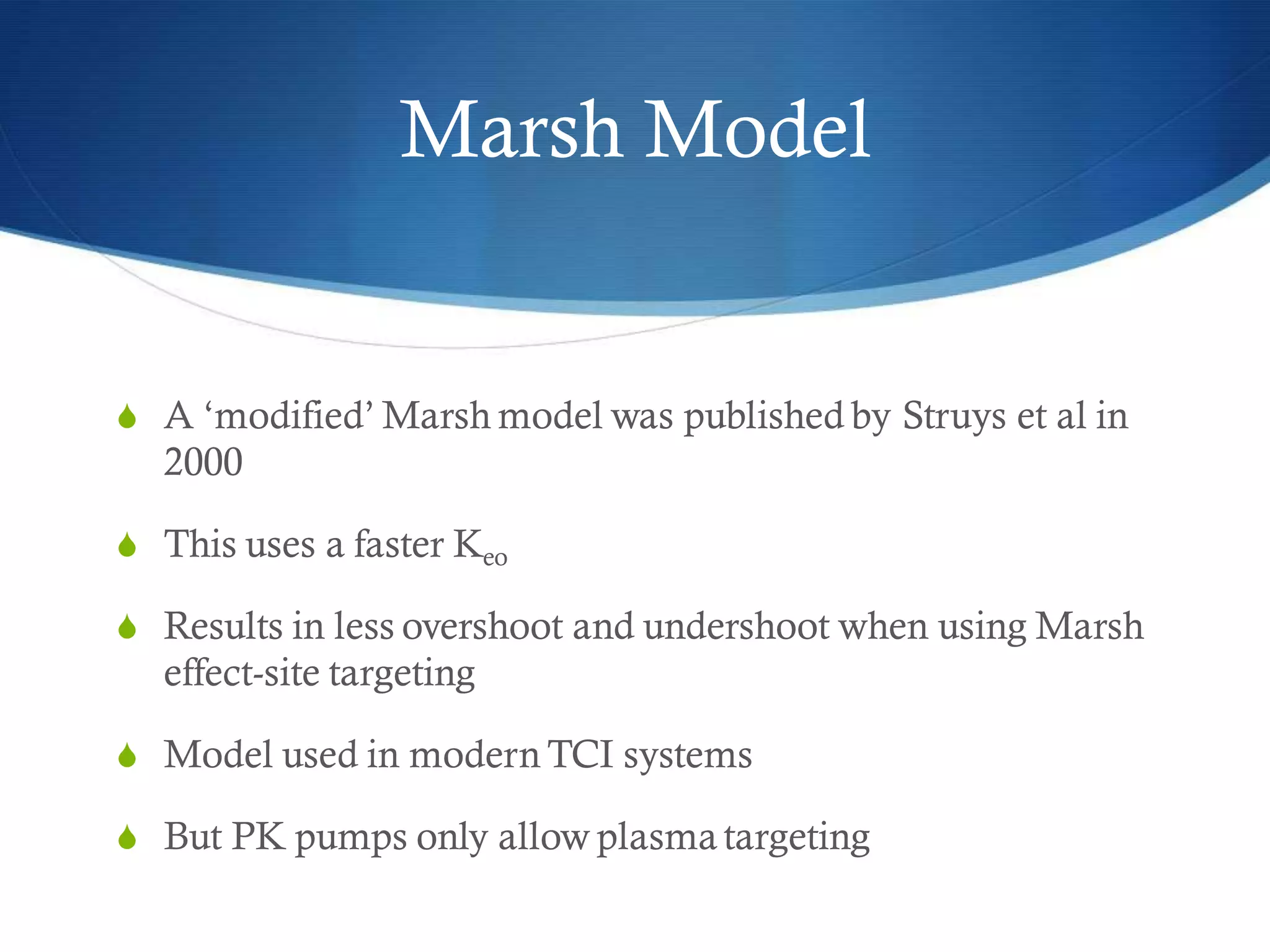 Marsh Model

A ‘modified’ Marsh model was published by Struys et al in 2000

This uses a faster $K_{eo}$

Results in less overshoot and undershoot when using Marsh effect-site targeting

Model used in modern TCI systems

But PK pumps only allow plasma targeting